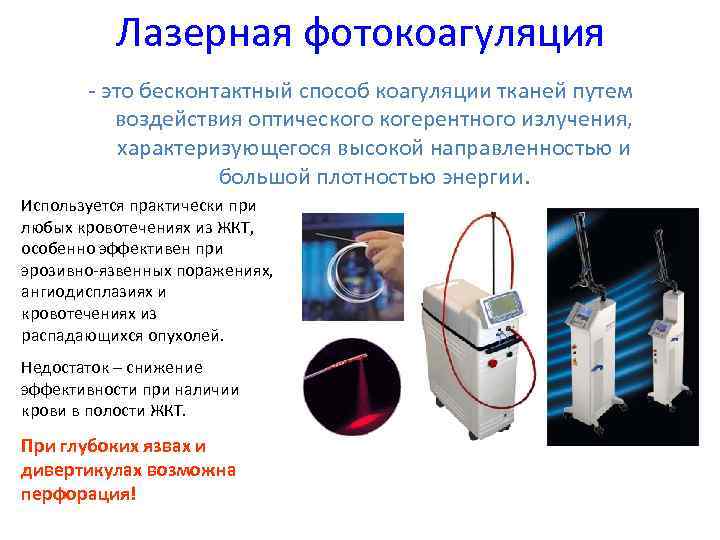 Лазерная фотокоагуляция

- это бесконтактный способ коагуляции тканей путем воздействия оптического когерентного излучения, характеризующегося высокой направленностью и большой плотностью энергии.

Используется практически при любых кровотечениях из ЖКТ, особенно эффективен при эрозивно-язвенных поражениях, ангиодисплазиях и кровотечениях из распадающихся опухолей.

Недостаток – снижение эффективности при наличии крови в полости ЖКТ.

При глубоких язвах и дивертикулах возможна перфорация!